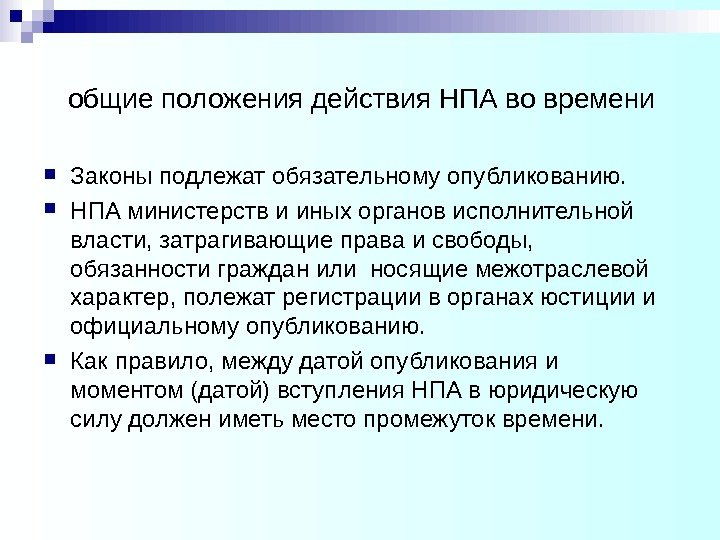 общие положения действия НПА во времени

Законы подлежат обязательному опубликованию.

НПА министерств и иных органов исполнительной власти, затрагивающие права и свободы, обязанности граждан или  носящие межотраслевой характер, полежат регистрации в органах юстиции и официальному опубликованию.

Как правило, между датой опубликования и моментом (датой) вступления НПА в юридическую силу должен иметь место промежуток времени.